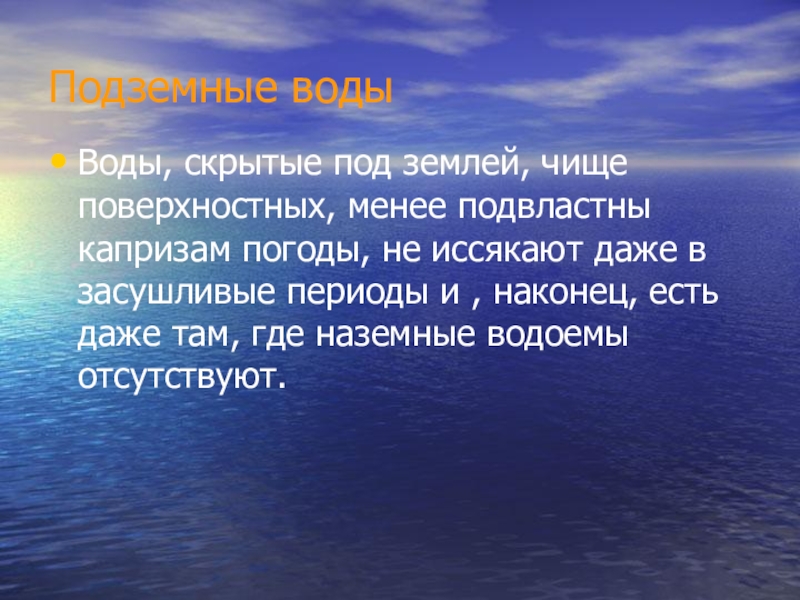 Подземные воды

• Воды, скрытые под землей, чище поверхностных, менее подвластны капризам погоды, не иссякают даже в засушливые периоды и , наконец, есть даже там, где наземные водоемы отсутствуют.